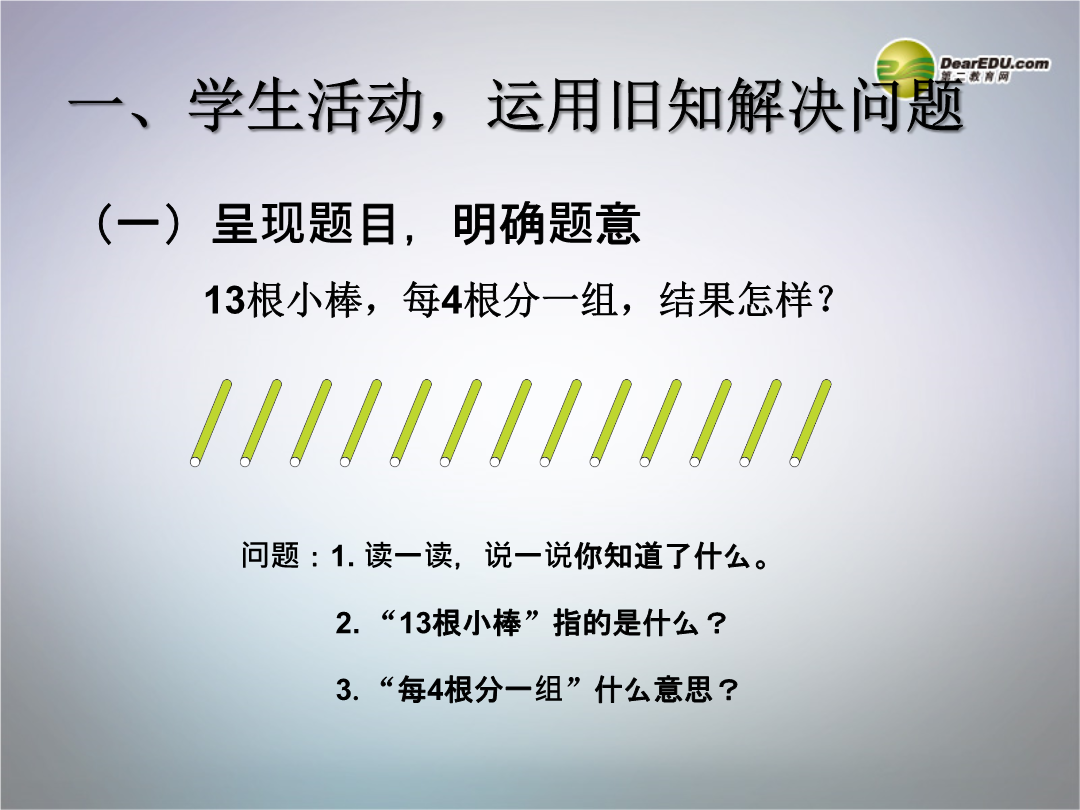 DearEDU.com
第二教育网

一、学生活动，运用旧知解决问题

（一）呈现题目，明确题意

13根小棒，每4根分一组，结果怎样？

问题：1. 读一读，说一说你知道了什么。

2. “13根小棒”指的是什么？

3. “每4根分一组”什么意思？